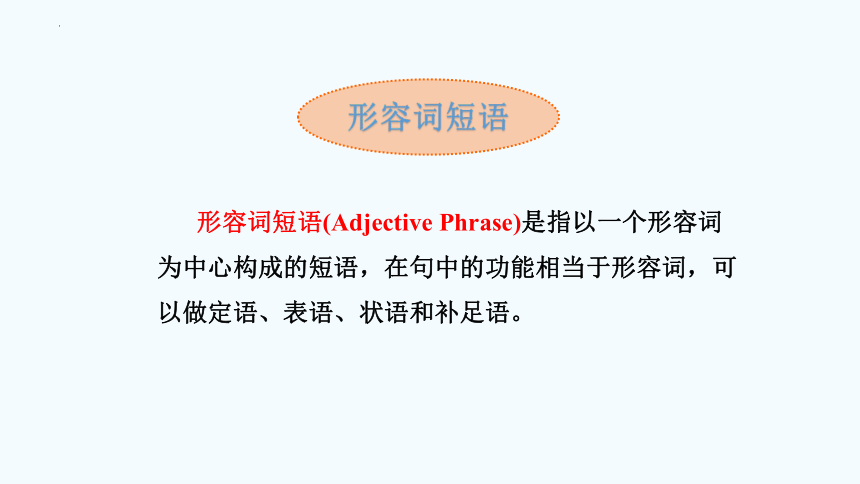 形容词短语

形容词短语(Adjective Phrase)是指以一个形容词为中心构成的短语，在句中的功能相当于形容词，可以做定语、表语、状语和补足语。